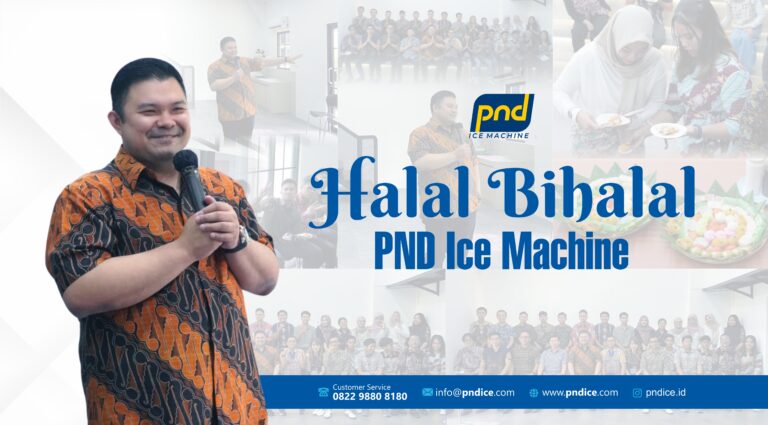 pnd
ICE MACHINE

Halal Bihalal
PND Ice Machine

Customer Service
0822 9880 8180
info@pndice.com
www.pndice.com
pndice.id